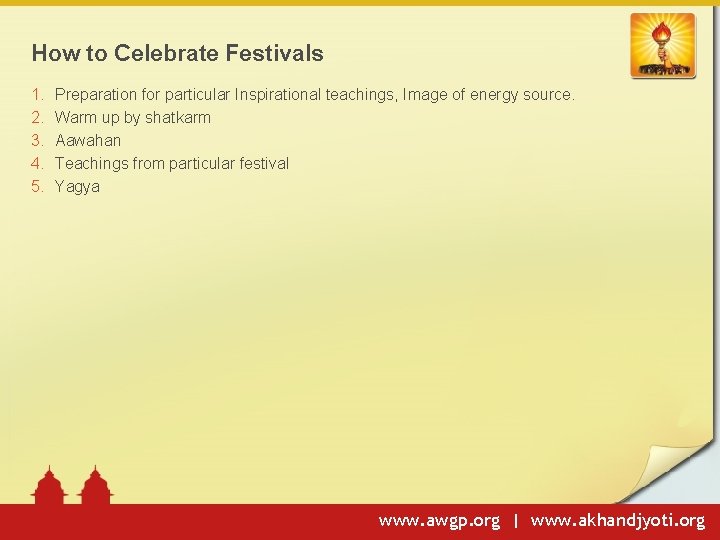 How to Celebrate Festivals

1. Preparation for particular Inspirational teachings, Image of energy source.
2. Warm up by shatkarm
3. Aawahan
4. Teachings from particular festival
5. Yagya

www.awgp.org | www.akhandjyoti.org